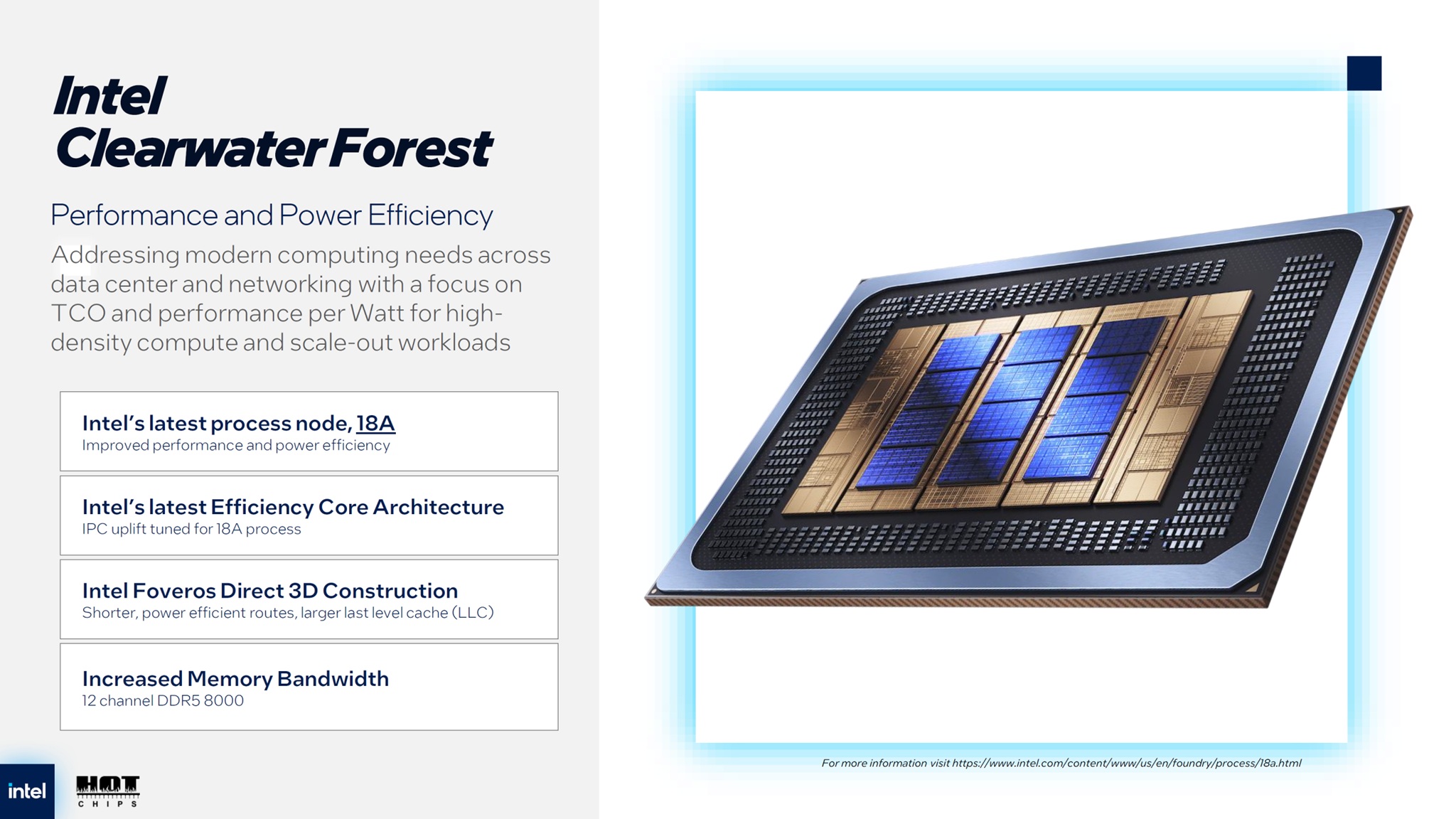 Intel Clearwater Forest

Performance and Power Efficiency

Addressing modern computing needs across data center and networking with a focus on TCO and performance per Watt for high-density compute and scale-out workloads

Intel's latest process node, 18A
Improved performance and power efficiency

Intel's latest Efficiency Core Architecture
IPC uplift tuned for 18A process

Intel Foveros Direct 3D Construction
Shorter, power efficient routes, larger last level cache (LLC)

Increased Memory Bandwidth
12 channel DDR5 8000

For more information visit https://www.intel.com/content/www/us/en/foundry/process/18a.html

intel

HOT CHIPS